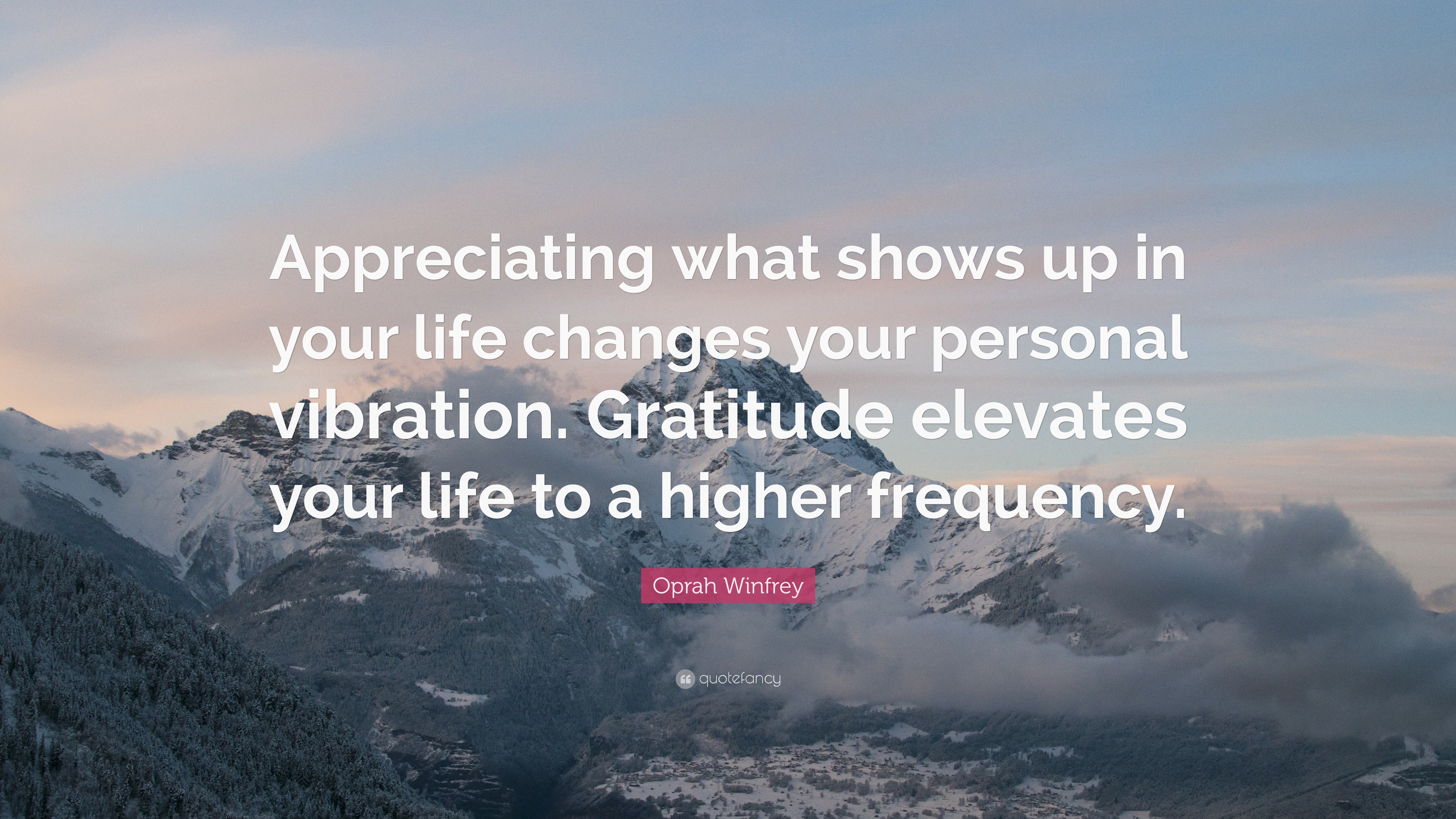 Appreciating what shows up in your life changes your personal vibration. Gratitude elevates your life to a higher frequency.

Oprah Winfrey

quotefancy